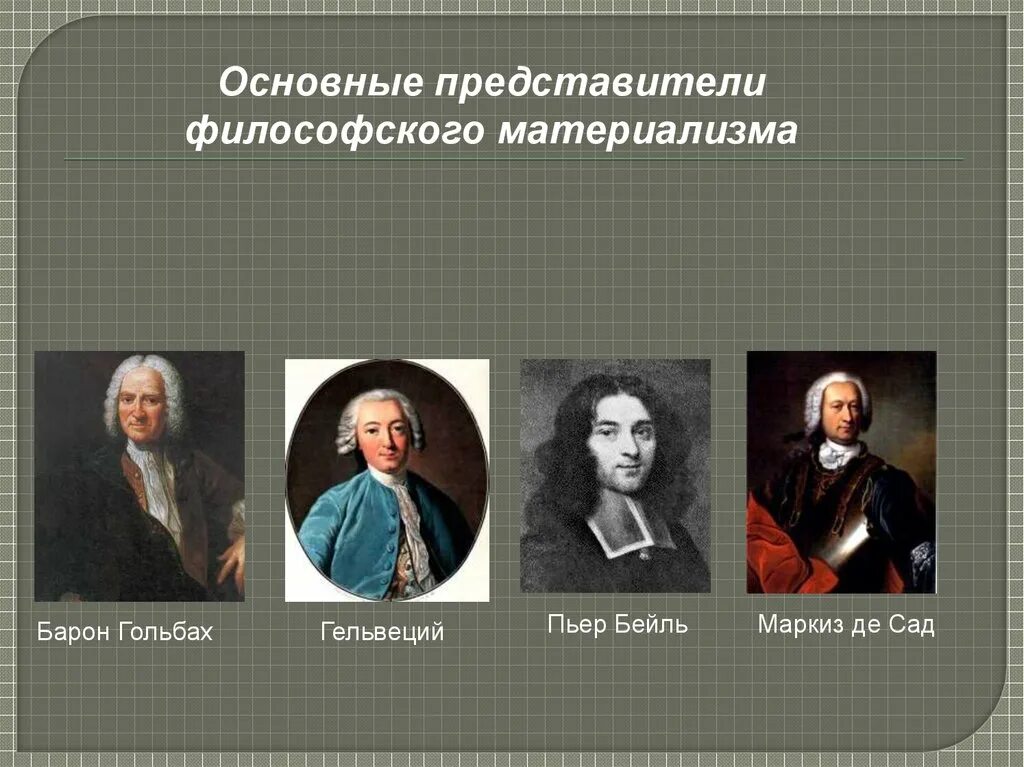 Основные представители философского материализма

Барон Гольбах

Гельвеций

Пьер Бейль

Маркиз де Сад